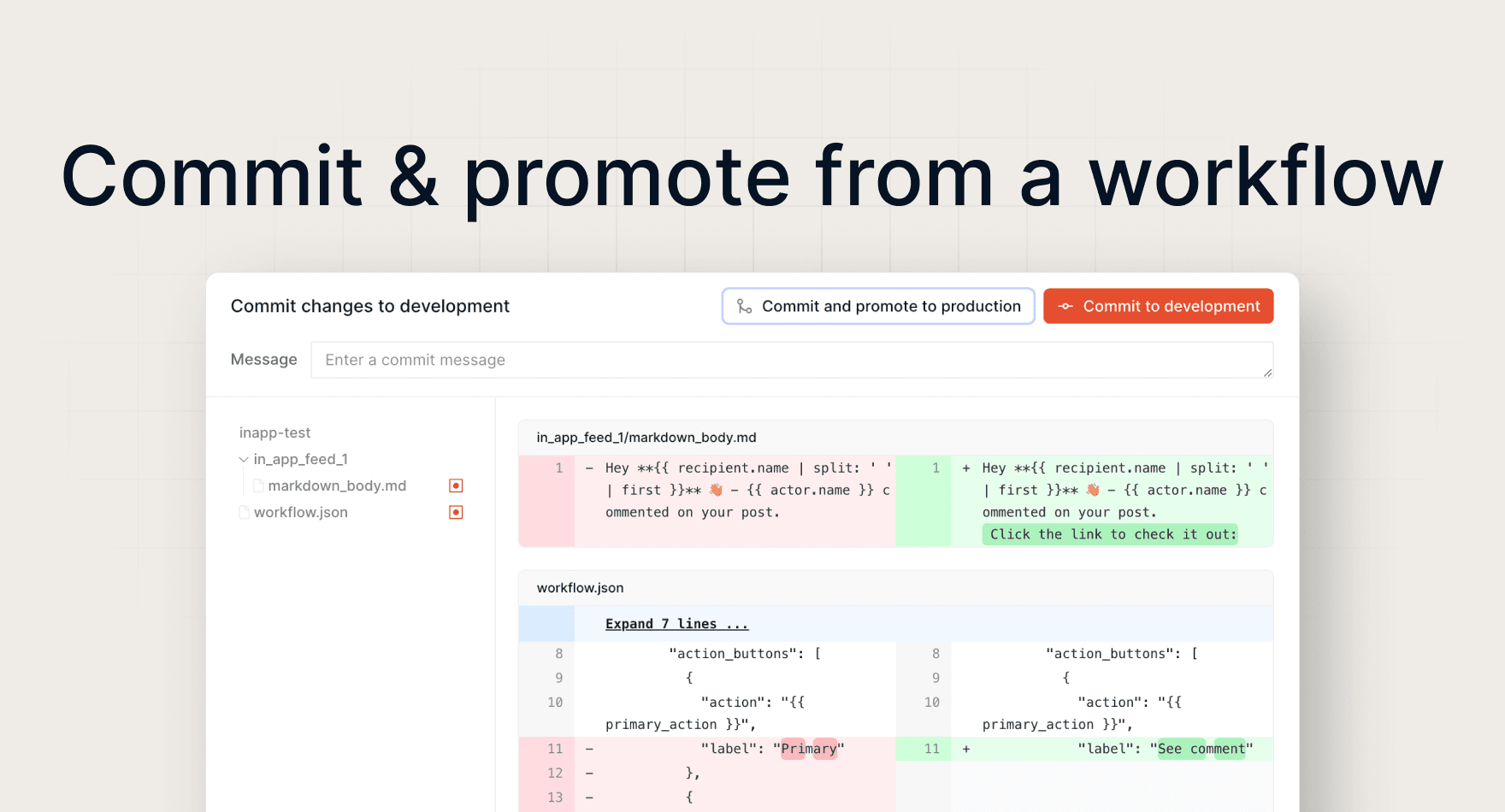 Commit & promote from a workflow

Commit changes to development

Commit and promote to production

Commit to development

Message

Enter a commit message

inapp-test

in_app_feed_1

markdown_body.md

workflow.json

in_app_feed_1/markdown_body.md

1 - Hey **{{ recipient.name | split: ' ' | first }}** 👋 - {{ actor.name }} commented on your post.

1 + Hey **{{ recipient.name | split: ' ' | first }}** 👋 - {{ actor.name }} commented on your post. Click the link to check it out:

workflow.json

Expand 7 lines ...

8 "action_buttons": [

9 {

10 "action": "{{ primary_action }}",

11 - "label": "Primary"

12 - },

13 - {

8 "action_buttons": [

9 {

10 "action": "{{ primary_action }}",

11 + "label": "See comment"